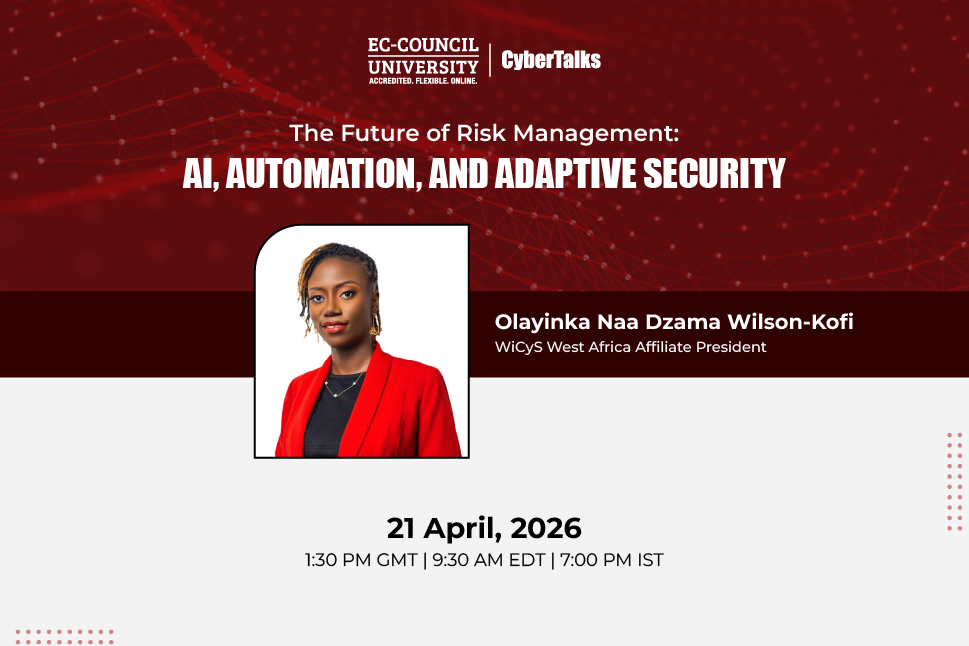 EC-COUNCIL UNIVERSITY
ACCREDITED. FLEXIBLE. ONLINE.
CyberTalks

The Future of Risk Management:
AI, AUTOMATION, AND ADAPTIVE SECURITY

Olayinka Naa Dzama Wilson-Kofi
WiCyS West Africa Affiliate President

21 April, 2026
1:30 PM GMT | 9:30 AM EDT | 7:00 PM IST